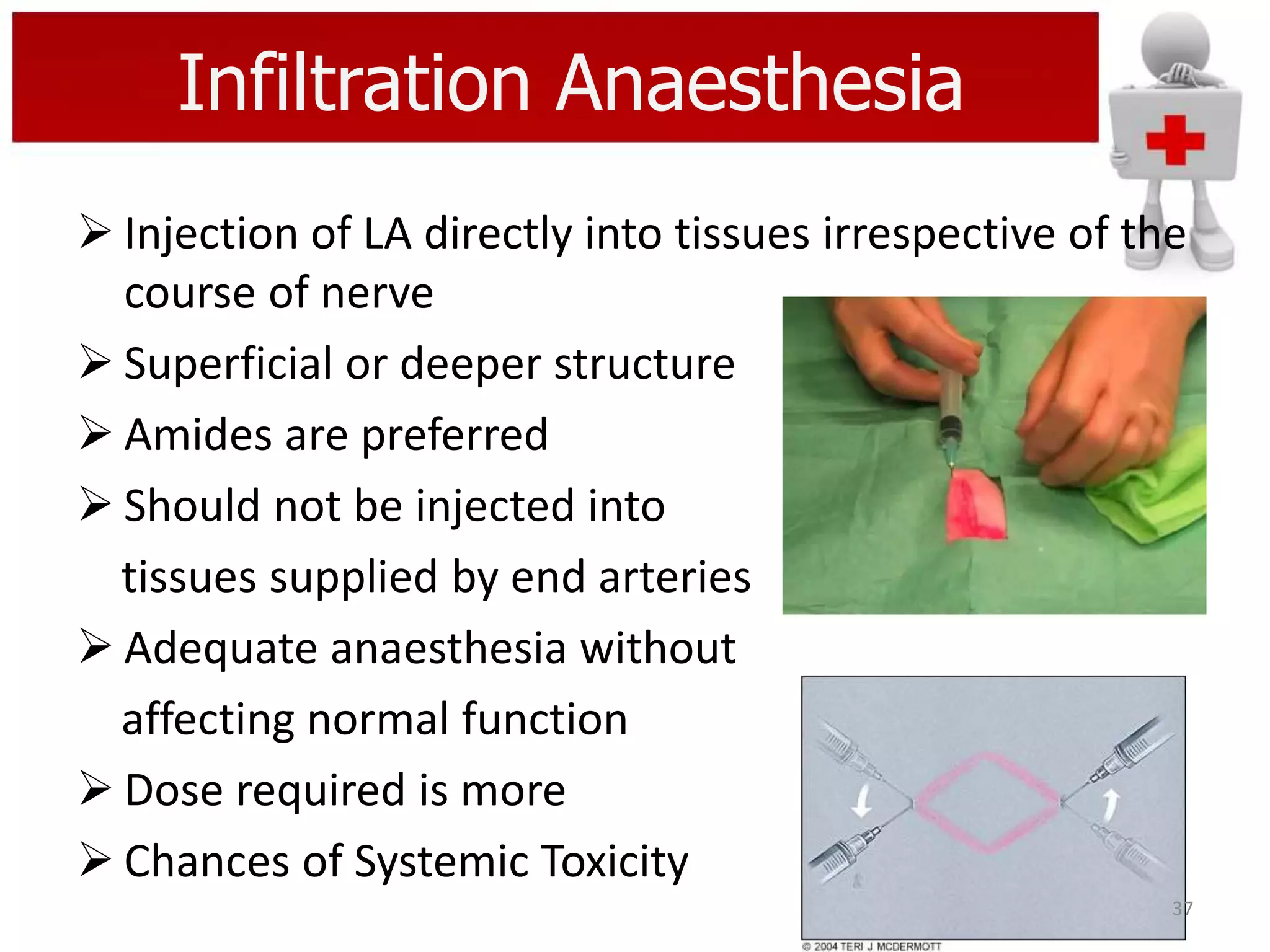 Infiltration Anaesthesia

➢ Injection of LA directly into tissues irrespective of the course of nerve

➢ Superficial or deeper structure

➢ Amides are preferred

➢ Should not be injected into tissues supplied by end arteries

➢ Adequate anaesthesia without affecting normal function

➢ Dose required is more

➢ Chances of Systemic Toxicity

37

© 2004 TERI J MCDERMOTT